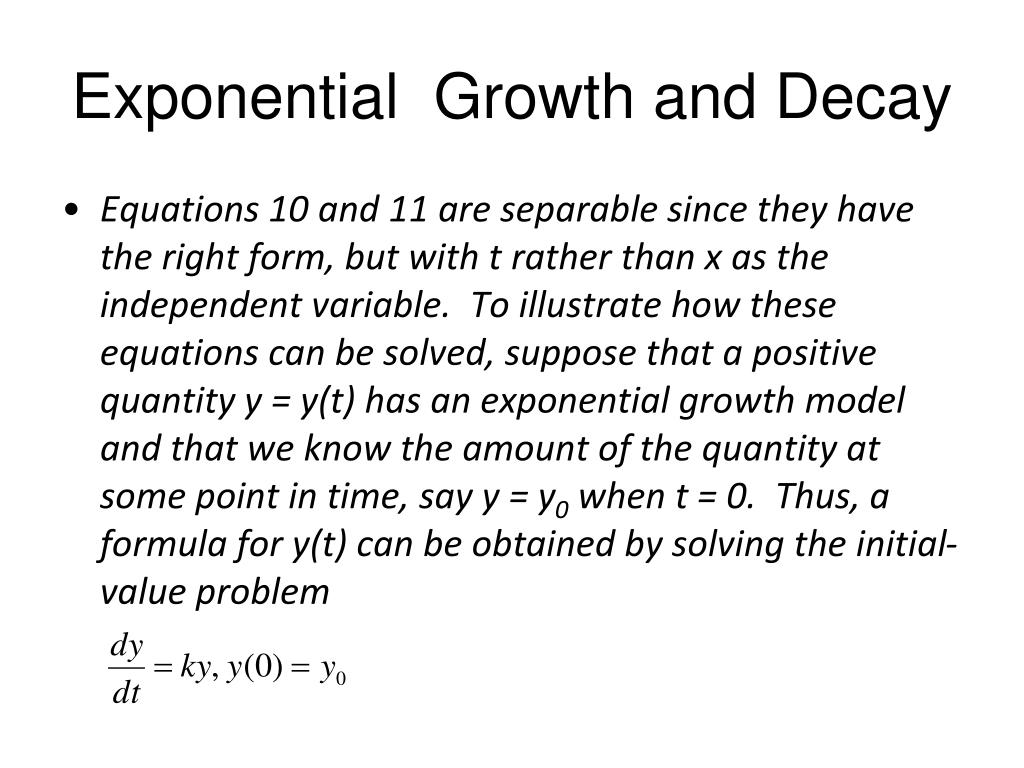 Exponential Growth and Decay

• Equations 10 and 11 are separable since they have the right form, but with t rather than x as the independent variable. To illustrate how these equations can be solved, suppose that a positive quantity y = y(t) has an exponential growth model and that we know the amount of the quantity at some point in time, say y = $y_0$ when t = 0. Thus, a formula for y(t) can be obtained by solving the initial-value problem

$\frac{dy}{dt} = ky, y(0) = y_0$